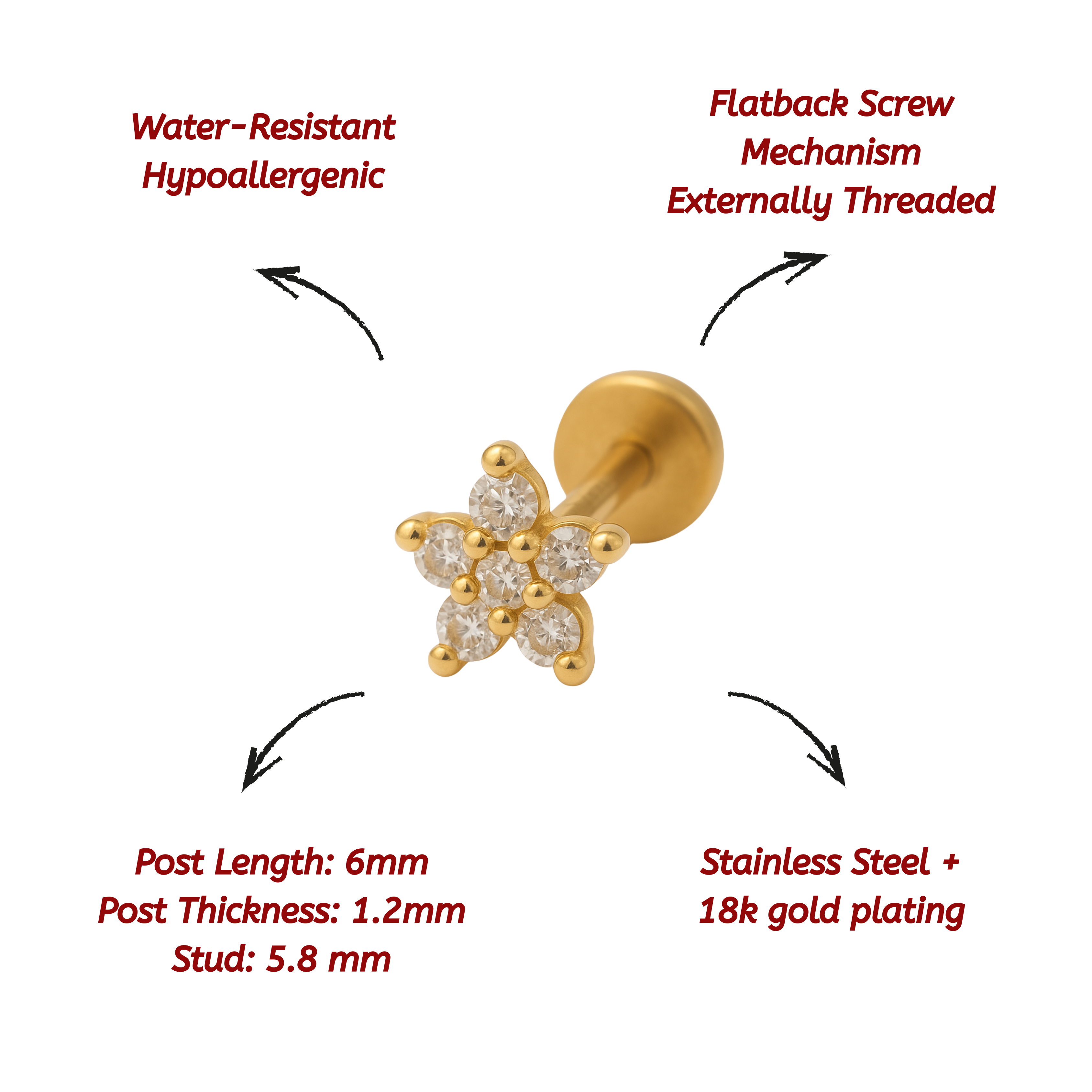 Water-Resistant
Hypoallergenic

Flatback Screw
Mechanism
Externally Threaded

Post Length: 6mm
Post Thickness: 1.2mm
Stud: 5.8 mm

Stainless Steel +
18k gold plating